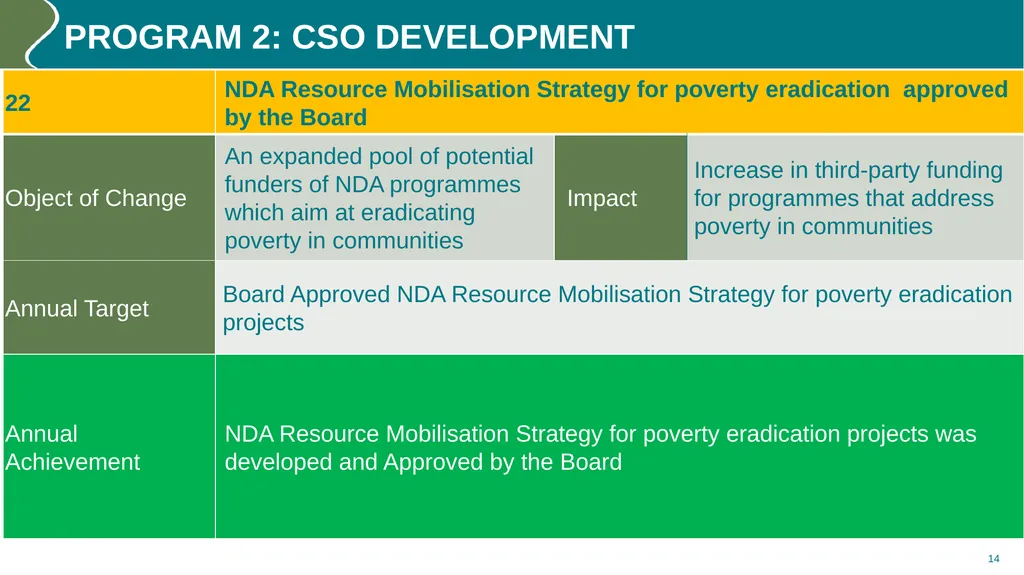 PROGRAM 2: CSO DEVELOPMENT

| 22 | NDA Resource Mobilisation Strategy for poverty eradication approved by the Board | | |
|---|---|---|---|
| Object of Change | An expanded pool of potential funders of NDA programmes which aim at eradicating poverty in communities | Impact | Increase in third-party funding for programmes that address poverty in communities |
| Annual Target | Board Approved NDA Resource Mobilisation Strategy for poverty eradication projects | | |
| Annual Achievement | NDA Resource Mobilisation Strategy for poverty eradication projects was developed and Approved by the Board | | |

14